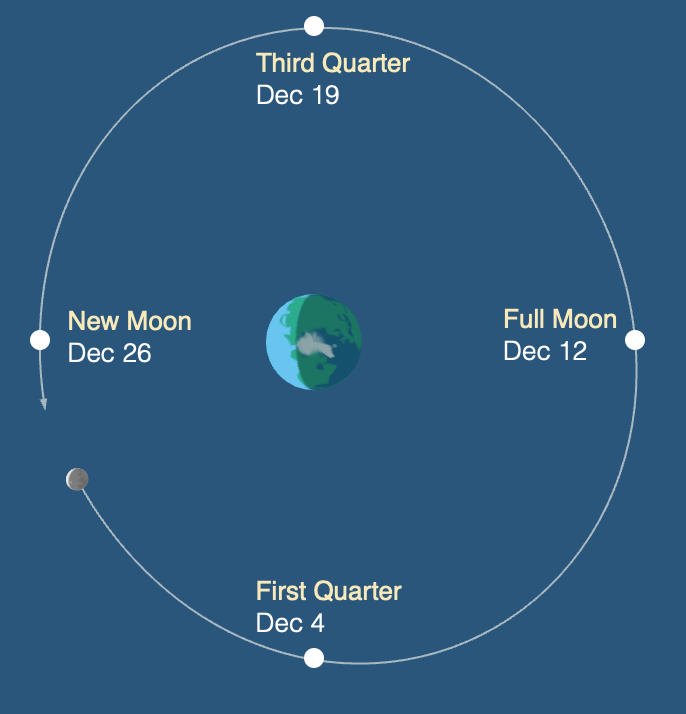 Third Quarter
Dec 19

New Moon
Dec 26

Full Moon
Dec 12

First Quarter
Dec 4